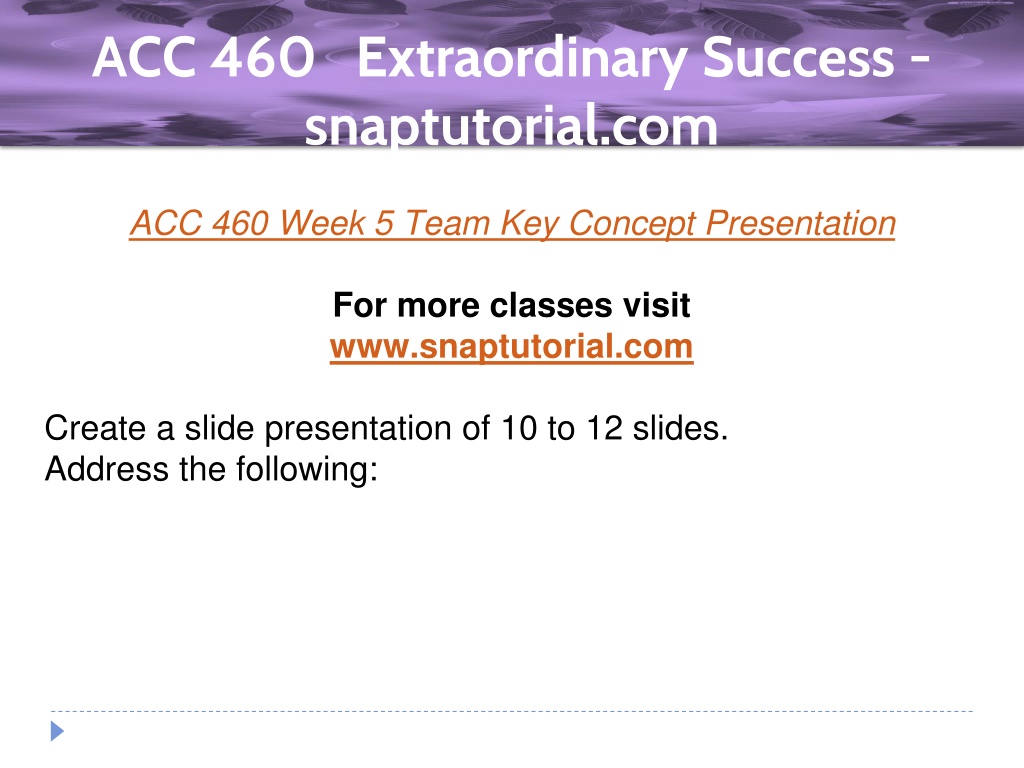 ACC 460 Extraordinary Success - snaptutorial.com

ACC 460 Week 5 Team Key Concept Presentation

For more classes visit
www.snaptutorial.com

Create a slide presentation of 10 to 12 slides.
Address the following: